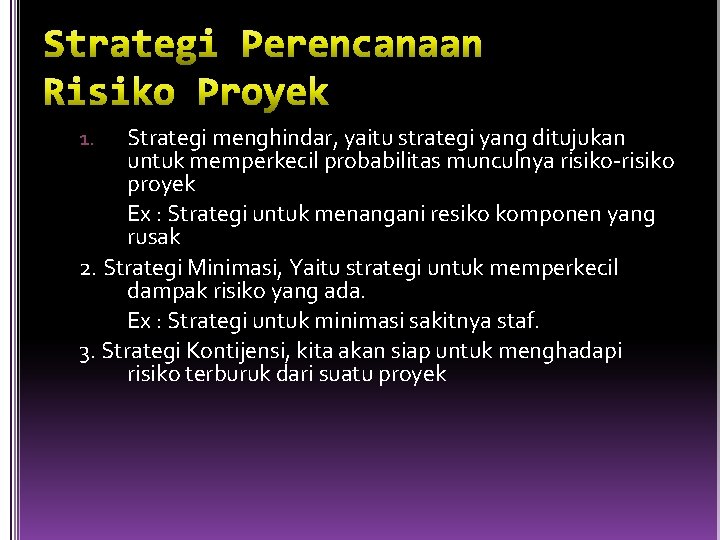 Strategi Perencanaan Risiko Proyek

1. Strategi menghindar, yaitu strategi yang ditujukan untuk memperkecil probabilitas munculnya risiko-risiko proyek

Ex : Strategi untuk menangani resiko komponen yang rusak

2. Strategi Minimasi, Yaitu strategi untuk memperkecil dampak risiko yang ada.

Ex : Strategi untuk minimasi sakitnya staf.

3. Strategi Kontijensi, kita akan siap untuk menghadapi risiko terburuk dari suatu proyek